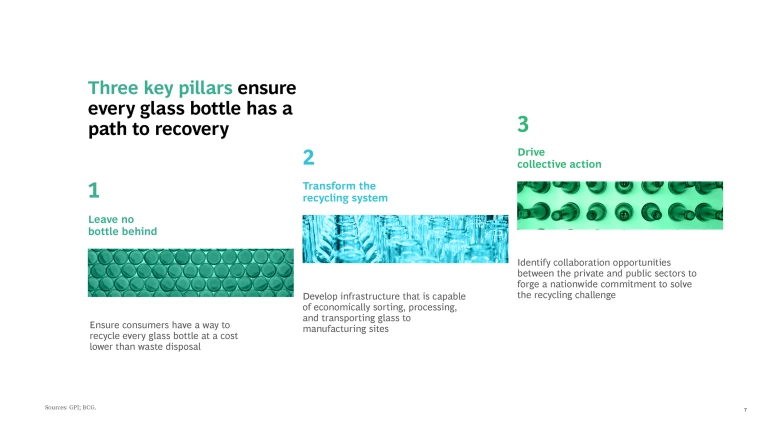 Three key pillars ensure every glass bottle has a path to recovery

1

Leave no bottle behind

Ensure consumers have a way to recycle every glass bottle at a cost lower than waste disposal

2

Transform the recycling system

Develop infrastructure that is capable of economically sorting, processing, and transporting glass to manufacturing sites

3

Drive collective action

Identify collaboration opportunities between the private and public sectors to forge a nationwide commitment to solve the recycling challenge

Sources: GPI; BCG.

7